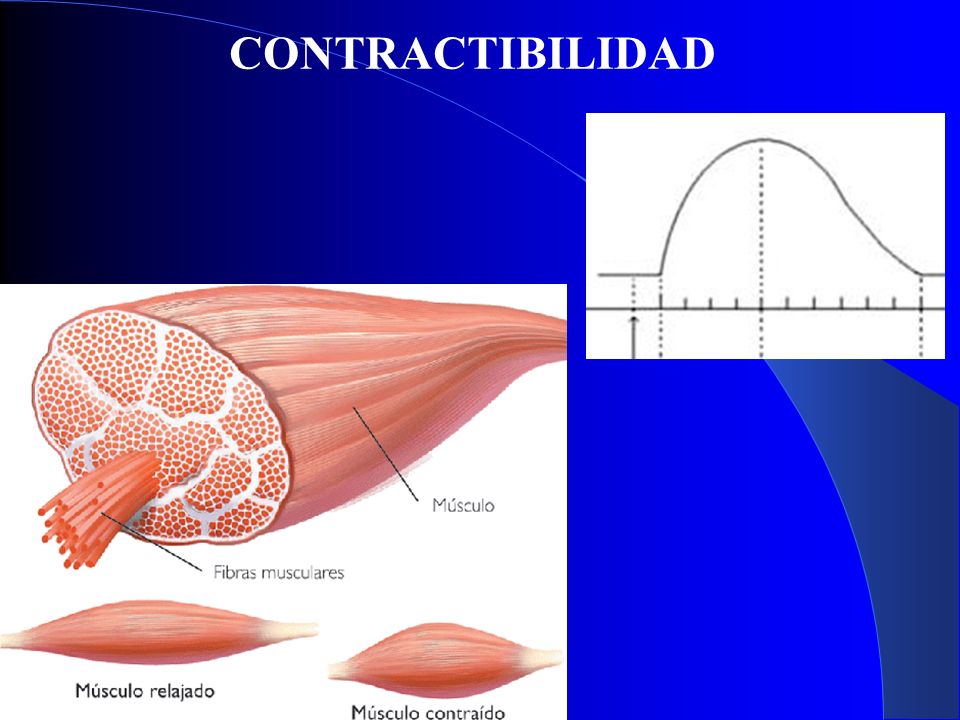 CONTRACTIBILIDAD

Músculo

Fibras musculares

Músculo relajado

Músculo contraído